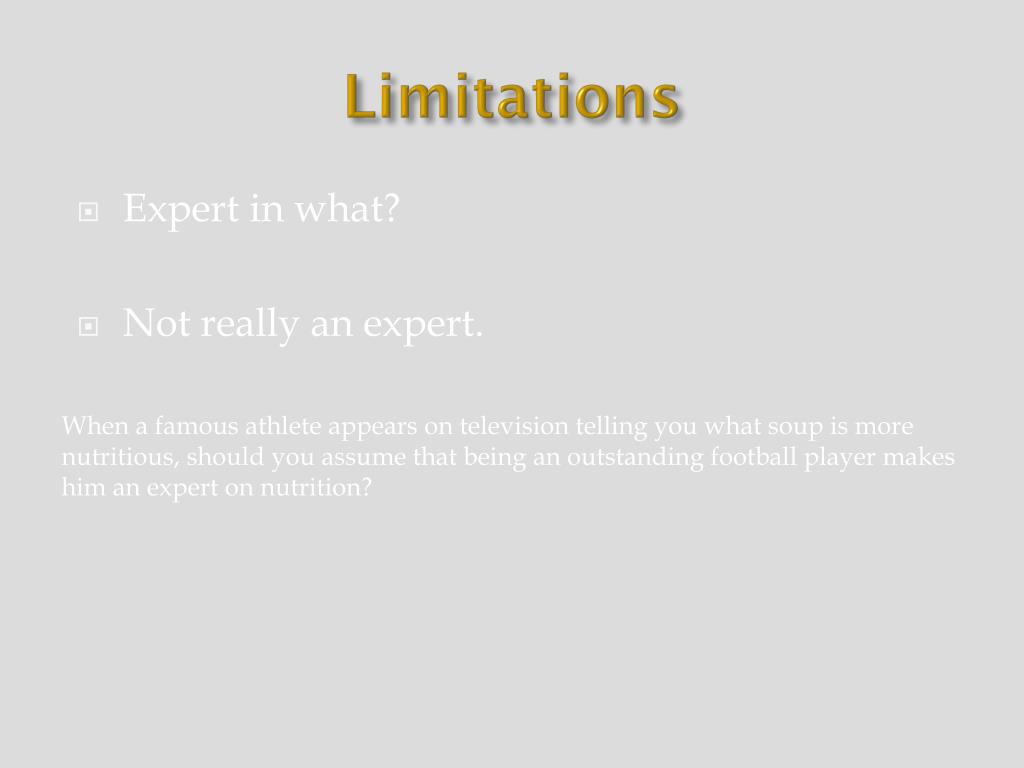 Limitations

Expert in what?

Not really an expert.

When a famous athlete appears on television telling you what soup is more nutritious, should you assume that being an outstanding football player makes him an expert on nutrition?